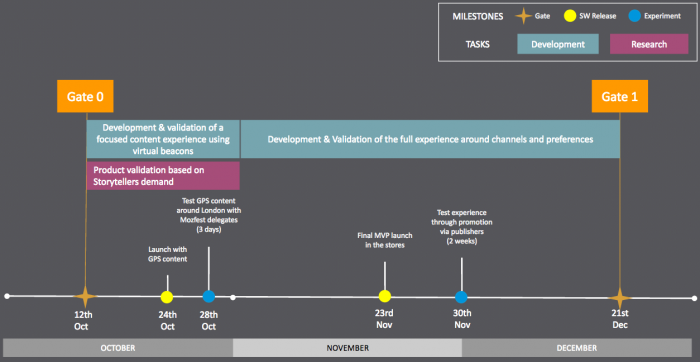 MILESTONES Gate SW Release Experiment

TASKS Development Research

Gate 0

Gate 1

Development & validation of a focused content experience using virtual beacons

Development & Validation of the full experience around channels and preferences

Product validation based on Storytellers demand

Test GPS content around London with Mozfest delegates (3 days)

Launch with GPS content

Final MVP launch in the stores

Test experience through promotion via publishers (2 weeks)

12th Oct

24th Oct

28th Oct

23rd Nov

30th Nov

21st Dec

OCTOBER

NOVEMBER

DECEMBER